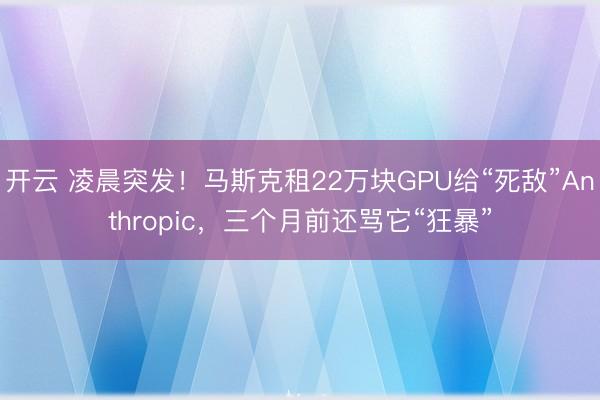 开云 凌晨突发！马斯克租22万块GPU给“死敌”Anthropic，三个月前还骂它“狂暴”